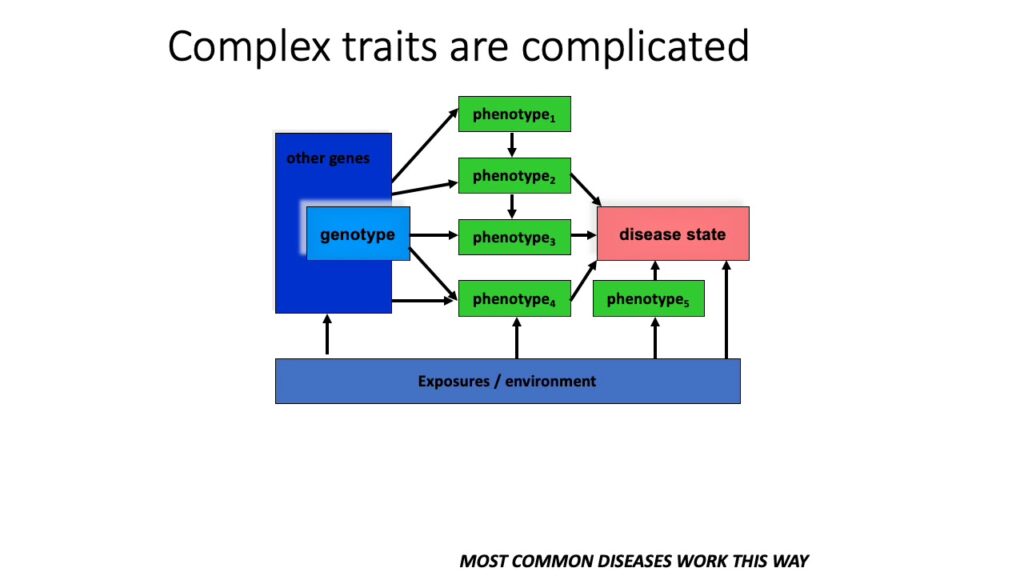 Complex traits are complicated

other genes

genotype

phenotype$_1$

phenotype$_2$

phenotype$_3$

phenotype$_4$

phenotype$_5$

disease state

Exposures / environment

MOST COMMON DISEASES WORK THIS WAY